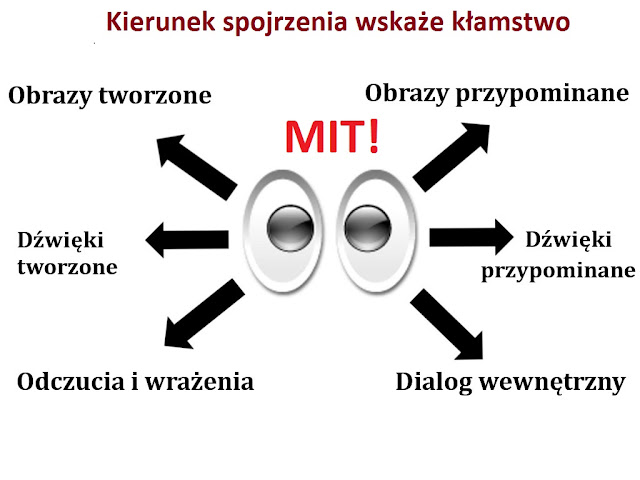 Kierunek spojrzenia wskaże kłamstwo

Obrazy tworzone

Obrazy przypominane

MIT!

Dźwięki tworzone

Dźwięki przypominane

Odczucia i wrażenia

Dialog wewnętrzny